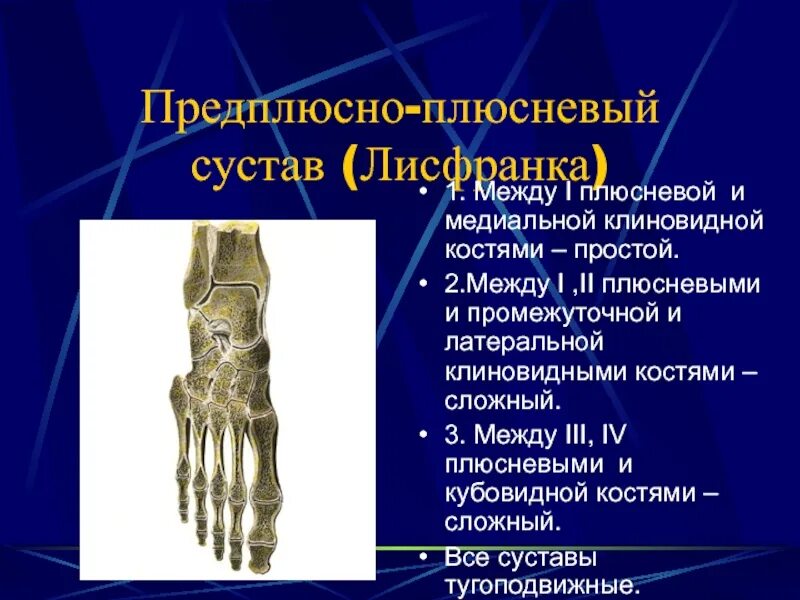 Предплюсно-плюсневый сустав (Лисфранка)

• 1. Между I плюсневой и медиальной клиновидной костями – простой.
• 2.Между I ,II плюсневыми и промежуточной и латеральной клиновидными костями – сложный.
• 3. Между III, IV плюсневыми и кубовидной костями – сложный.
• Все суставы тугоподвижные.